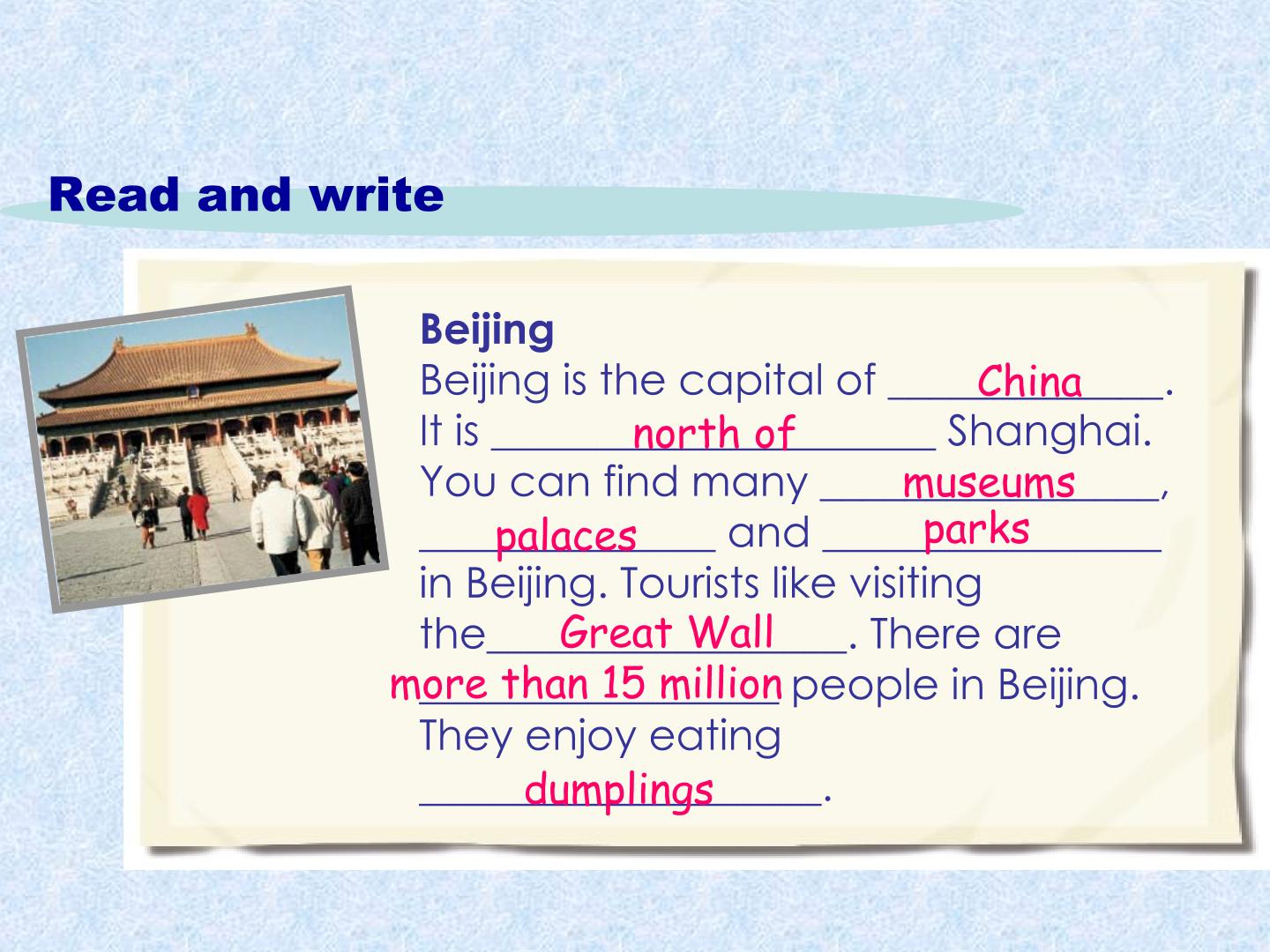 Read and write

Beijing

Beijing is the capital of China. It is north of Shanghai. You can find many museums, palaces and parks in Beijing. Tourists like visiting the Great Wall. There are more than 15 million people in Beijing. They enjoy eating dumplings.